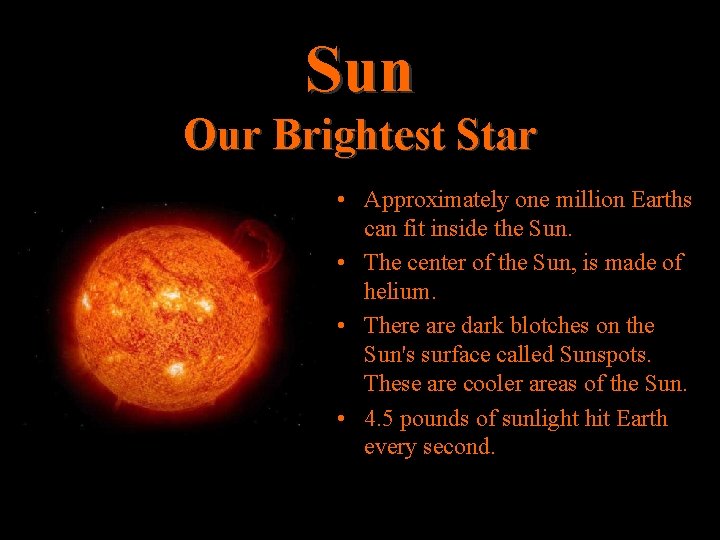 Sun
Our Brightest Star

• Approximately one million Earths can fit inside the Sun.
• The center of the Sun, is made of helium.
• There are dark blotches on the Sun's surface called Sunspots. These are cooler areas of the Sun.
• 4.5 pounds of sunlight hit Earth every second.